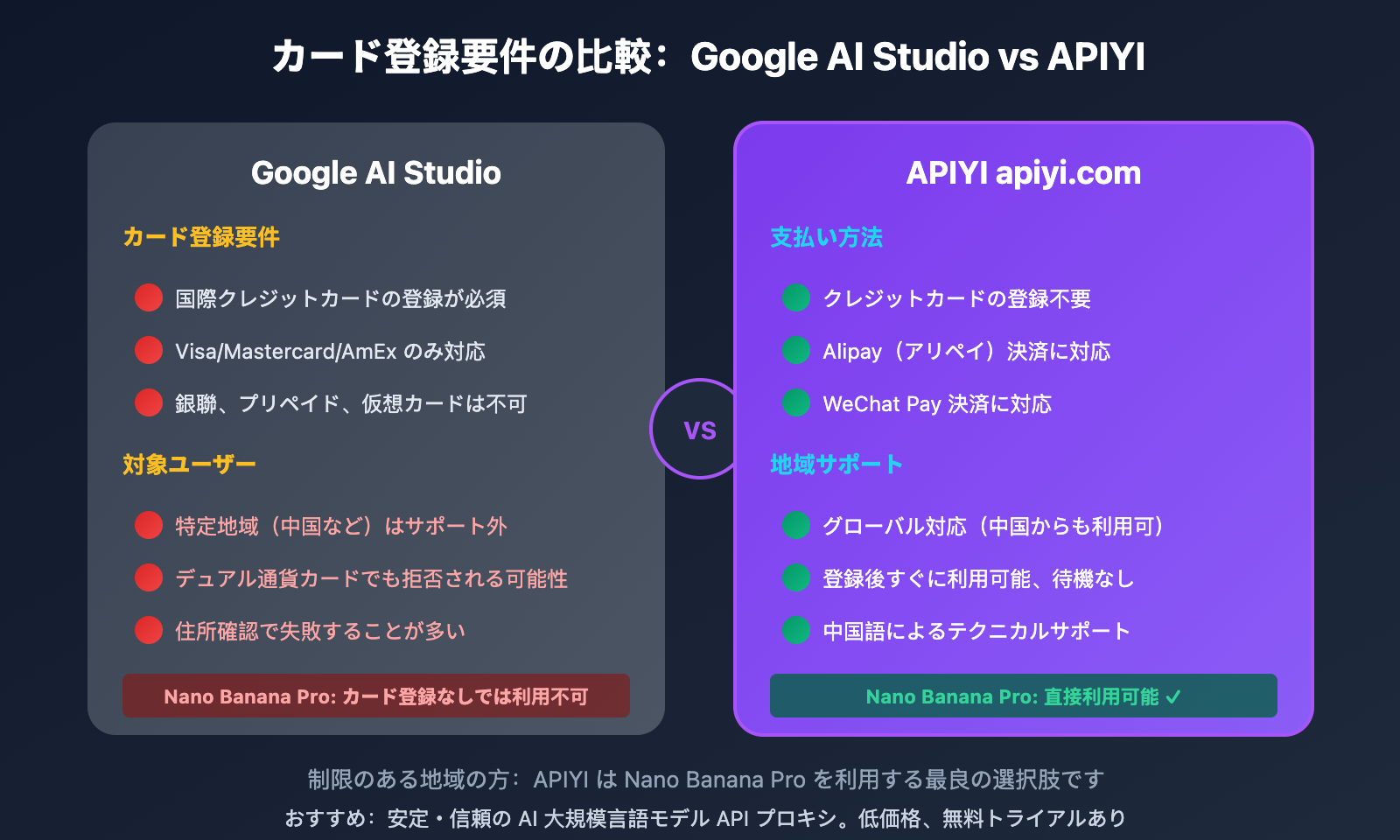 カード登録要件の比較：Google AI Studio vs APIYI

Google AI Studio

カード登録要件

国際クレジットカードの登録が必須

Visa/Mastercard/AmEx のみ対応

銀聯、プリペイド、仮想カードは不可

対象ユーザー

特定地域（中国など）はサポート外

デュアル通貨カードでも拒否される可能性

住所確認で失敗することが多い

Nano Banana Pro: カード登録なしでは利用不可

VS

APIYI apiyi.com

支払い方法

クレジットカードの登録不要

Alipay（アリペイ）決済に対応

WeChat Pay 決済に対応

地域サポート

グローバル対応（中国からも利用可）

登録後すぐに利用可能、待機なし

中国語によるテクニカルサポート

Nano Banana Pro: 直接利用可能 ✓

制限のある地域の方：APIYI は Nano Banana Pro を利用する最良の選択肢です

おすすめ：安定・信頼の AI 大規模言語モデル API プロキシ。低価格、無料トライアルあり